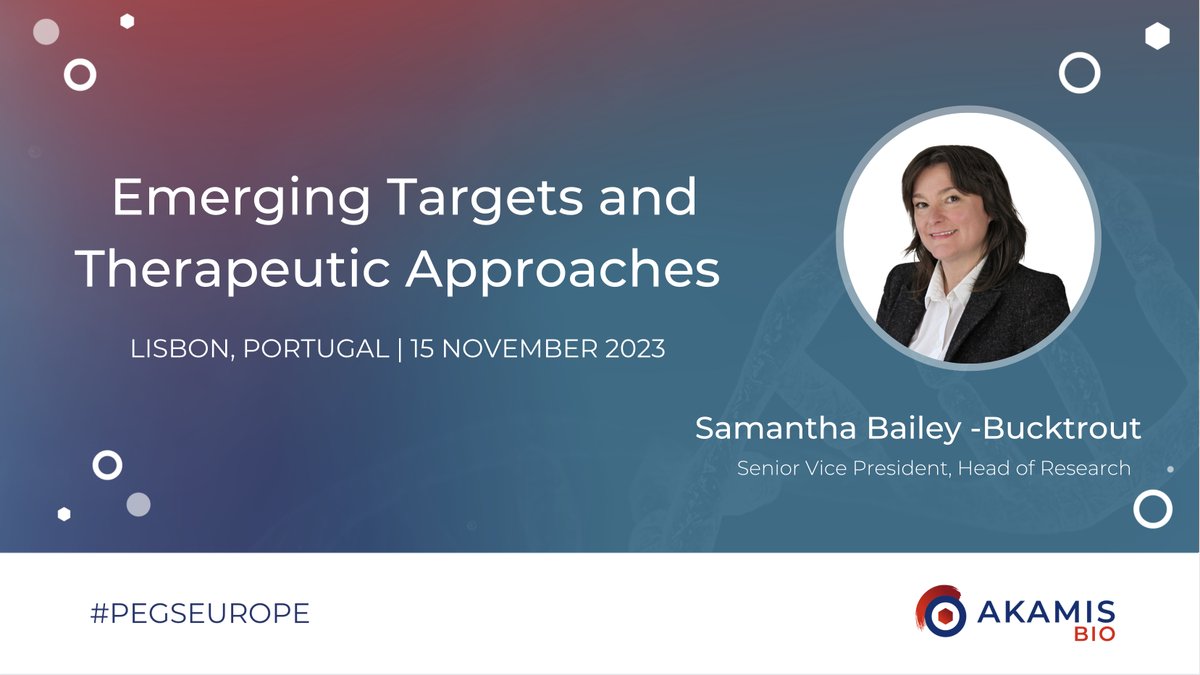 Emerging Targets and Therapeutic Approaches

LISBON, PORTUGAL | 15 NOVEMBER 2023

Samantha Bailey -Bucktrout

Senior Vice President, Head of Research

#PEGSEUROPE

AKAMIS BIO